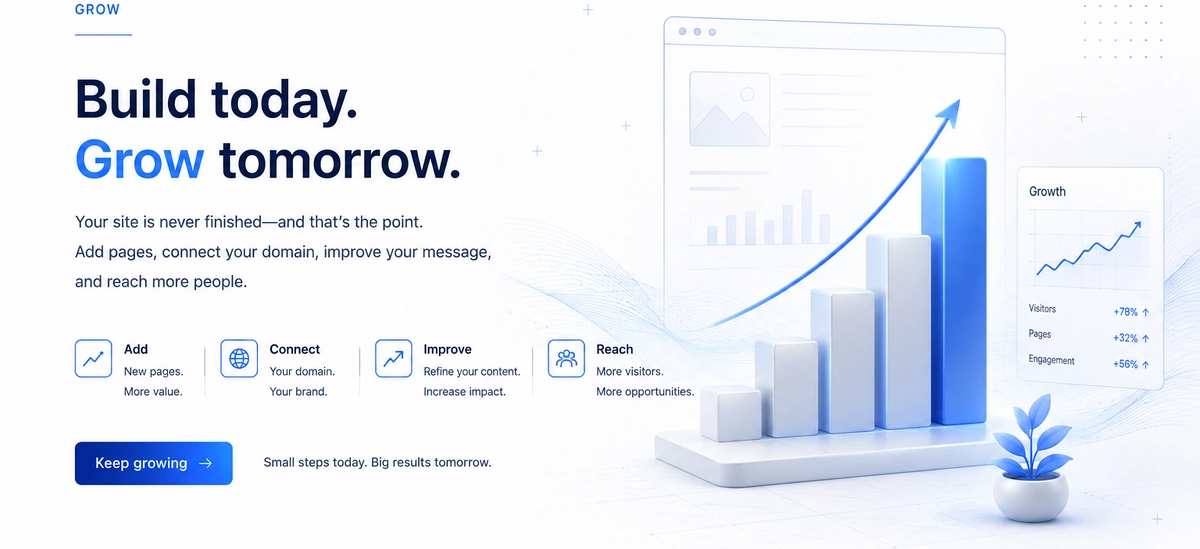 GROW

Build today.
Grow tomorrow.

Your site is never finished—and that's the point. Add pages, connect your domain, improve your message, and reach more people.

Add
New pages.
More value.

Connect
Your domain.
Your brand.

Improve
Refine your content.
Increase impact.

Reach
More visitors.
More opportunities.

Keep growing →

Small steps today. Big results tomorrow.

Growth

Visitors +78% ↑
Pages +32% ↑
Engagement +56% ↑